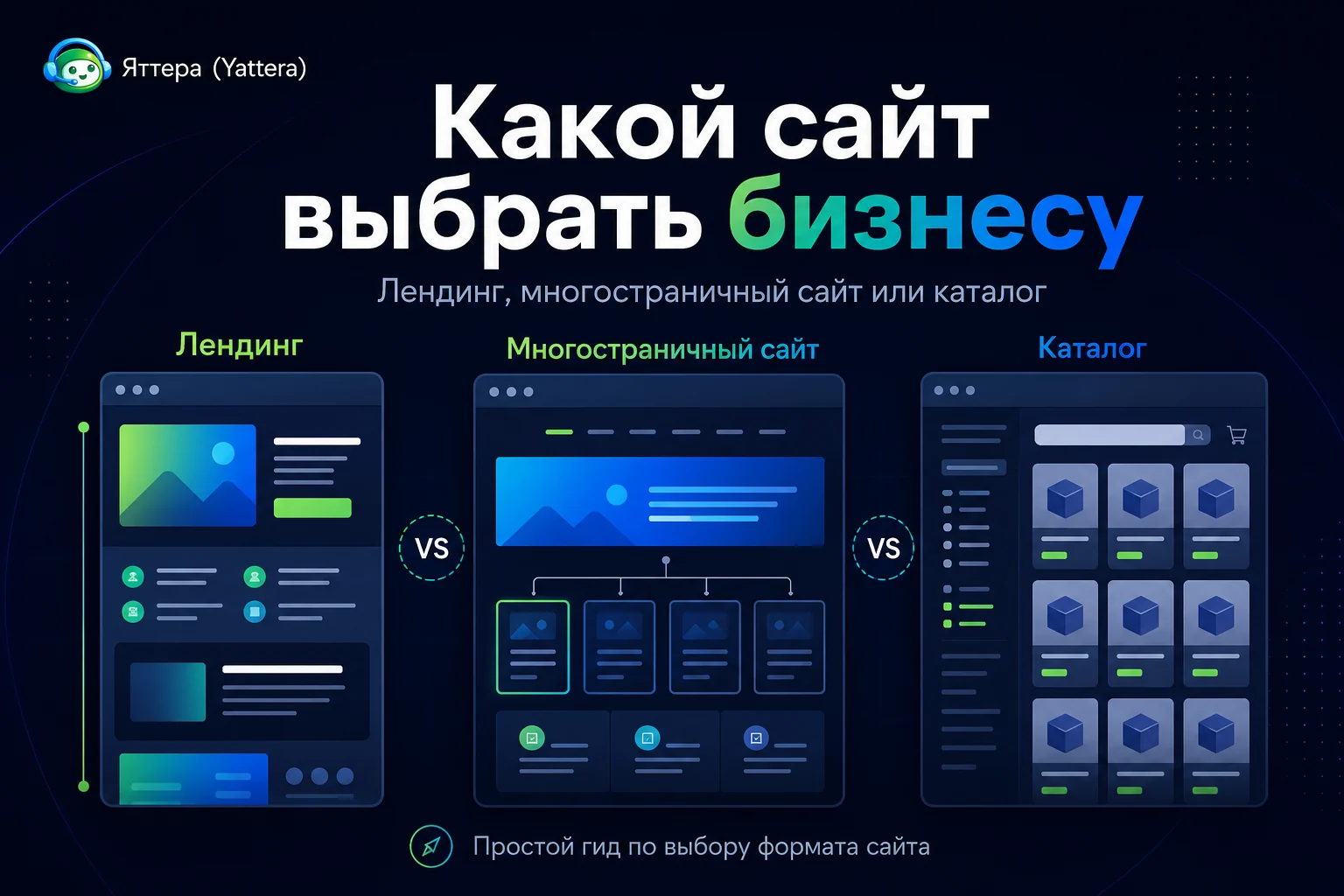 Яттера (Yattera)

Какой сайт выбрать бизнесу

Лендинг, многостраничный сайт или каталог

Лендинг

VS

Многостраничный сайт

VS

Каталог

Простой гид по выбору формата сайта